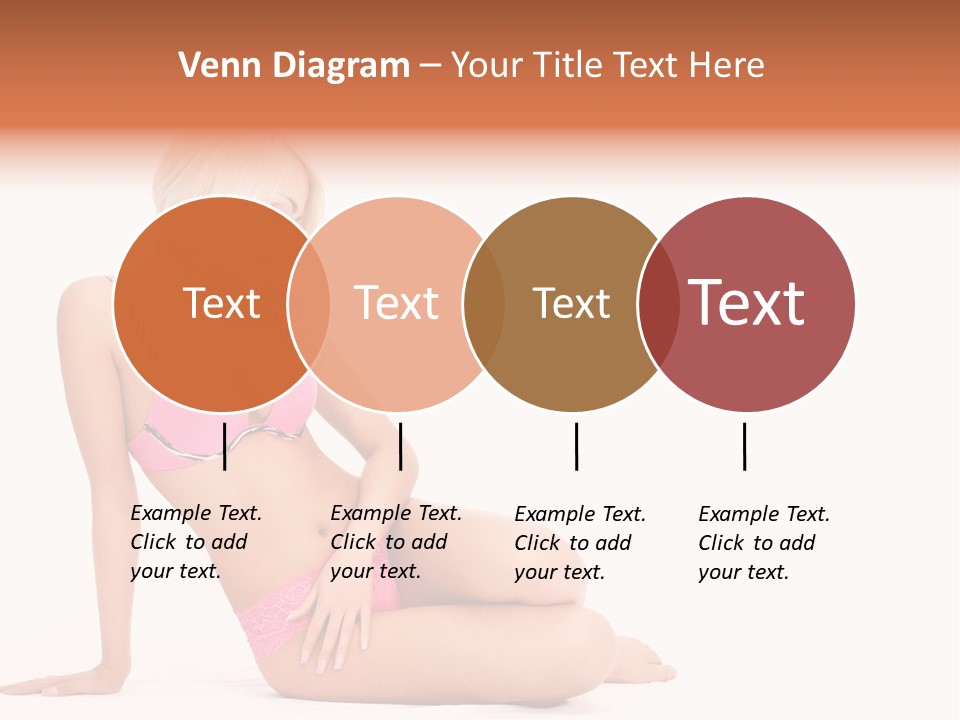 Venn Diagram – Your Title Text Here

Text

Text

Text

Text

Example Text. Click to add your text.

Example Text. Click to add your text.

Example Text. Click to add your text.

Example Text. Click to add your text.